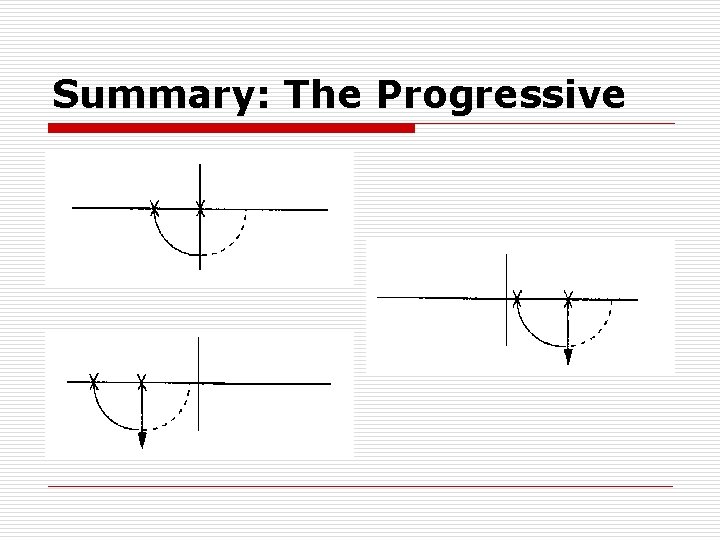 Summary: The Progressive